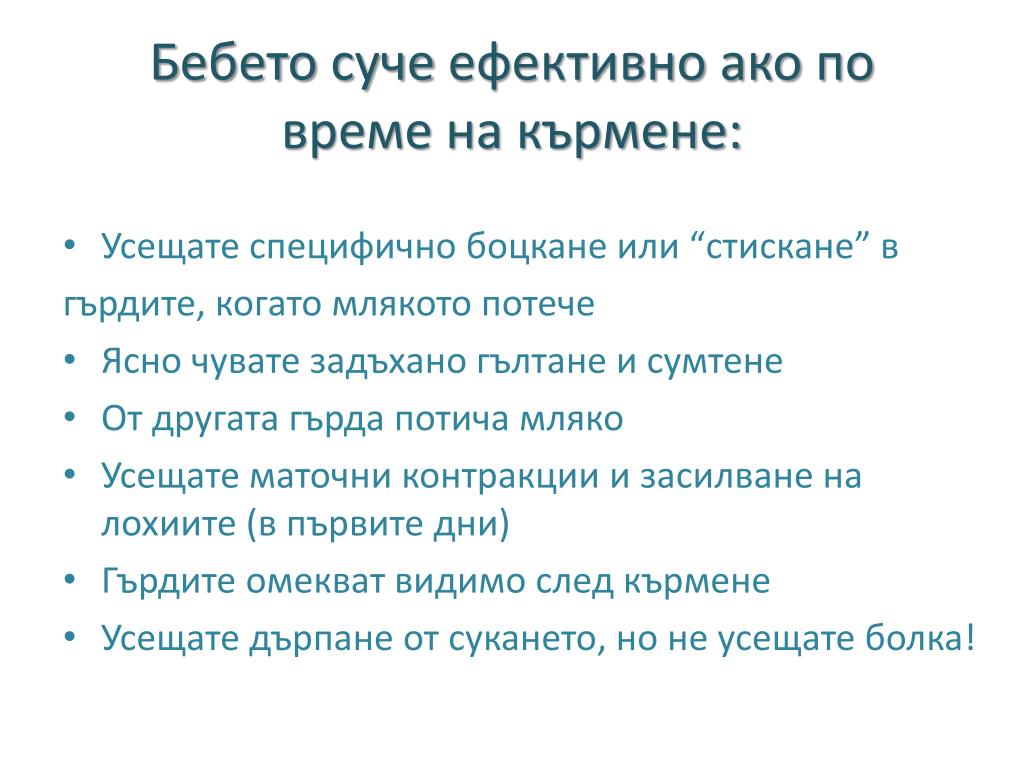 Бебето суче ефективно ако по време на кърмене:

• Усещате специфично боцкане или “стискане” в гърдите, когато млякото потече
• Ясно чувате задъхано гълтане и сумтене
• От другата гърда потича мляко
• Усещате маточни контракции и засилване на лохиите (в първите дни)
• Гърдите омекват видимо след кърмене
• Усещате дърпане от сукането, но не усещате болка!